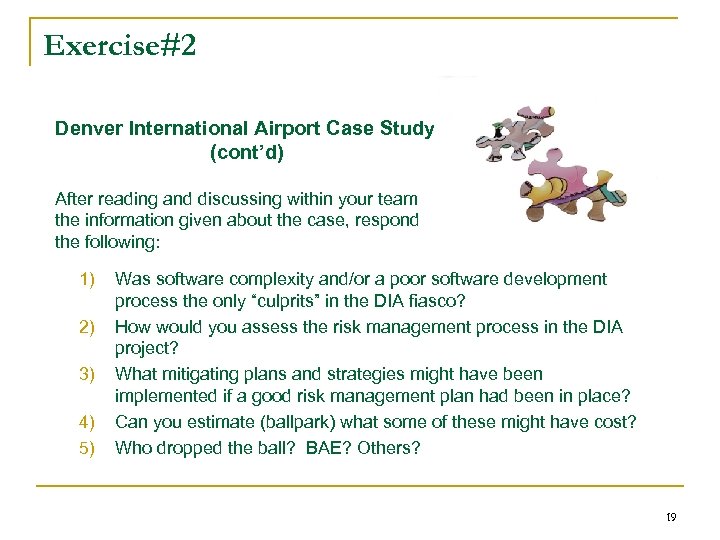 Exercise#2

Denver International Airport Case Study (cont'd)

After reading and discussing within your team the information given about the case, respond the following:

1) Was software complexity and/or a poor software development process the only "culprits" in the DIA fiasco?
2) How would you assess the risk management process in the DIA project?
3) What mitigating plans and strategies might have been implemented if a good risk management plan had been in place?
4) Can you estimate (ballpark) what some of these might have cost?
5) Who dropped the ball? BAE? Others?

19